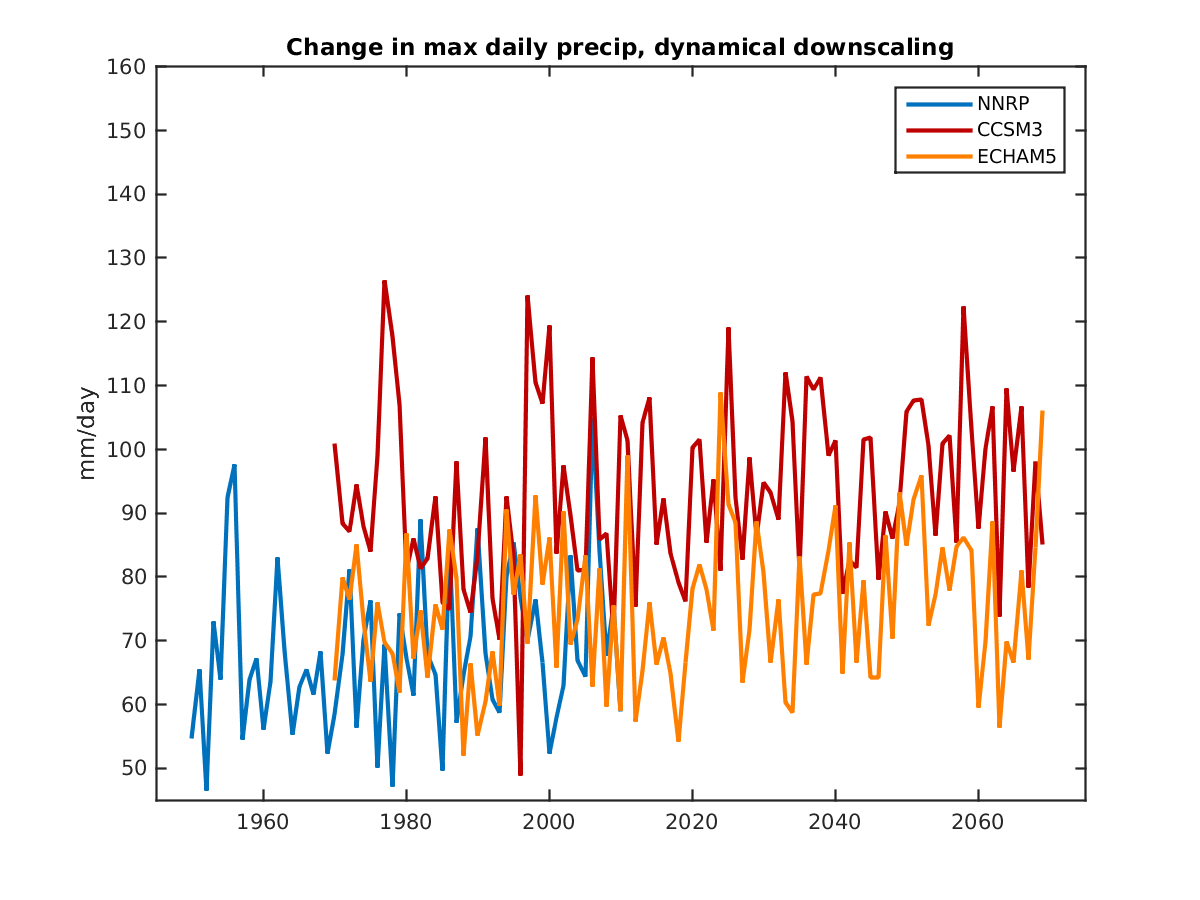 Change in max daily precip, dynamical downscaling

NNRP
CCSM3
ECHAM5

mm/day

160
150
140
130
120
110
100
90
80
70
60
50

1960
1980
2000
2020
2040
2060